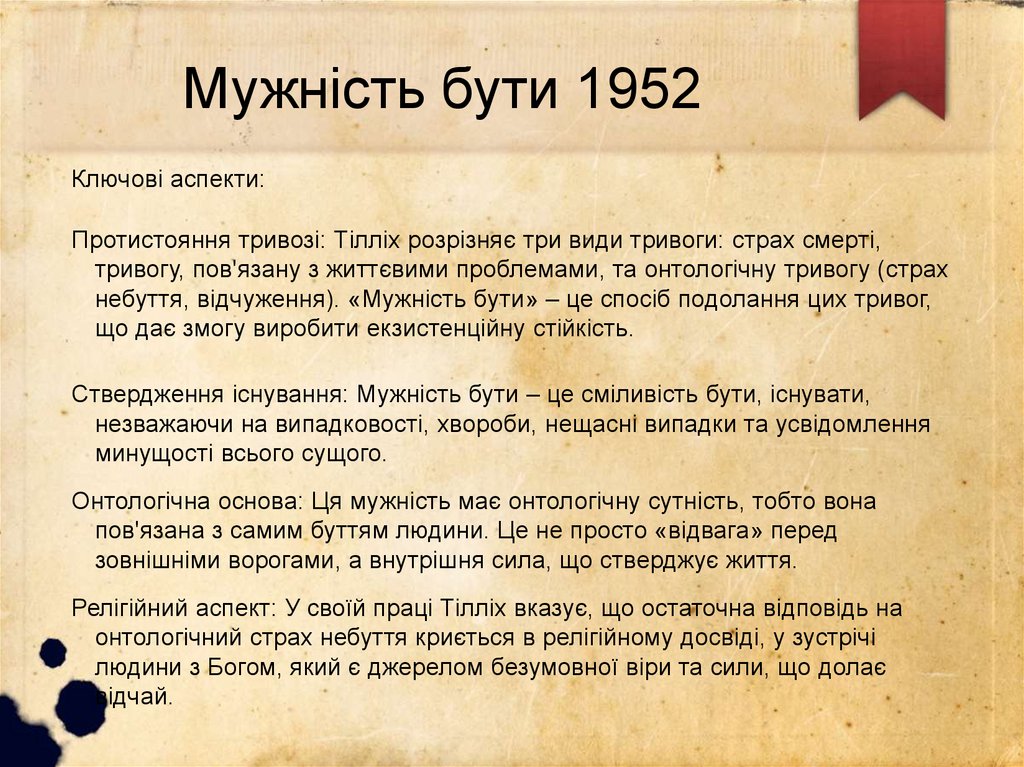 Мужність бути 1952

Ключові аспекти:

Протистояння тривозі: Тілліх розрізняє три види тривоги: страх смерті, тривогу, пов'язану з життєвими проблемами, та онтологічну тривогу (страх небуття, відчуження). «Мужність бути» – це спосіб подолання цих тривог, що дає змогу виробити екзистенційну стійкість.

Ствердження існування: Мужність бути – це сміливість бути, існувати, незважаючи на випадковості, хвороби, нещасні випадки та усвідомлення минущості всього сущого.

Онтологічна основа: Ця мужність має онтологічну сутність, тобто вона пов'язана з самим буттям людини. Це не просто «відвага» перед зовнішніми ворогами, а внутрішня сила, що стверджує життя.

Релігійний аспект: У своїй праці Тілліх вказує, що остаточна відповідь на онтологічний страх небуття криється в релігійному досвіді, у зустрічі людини з Богом, який є джерелом безумовної віри та сили, що долає відчай.